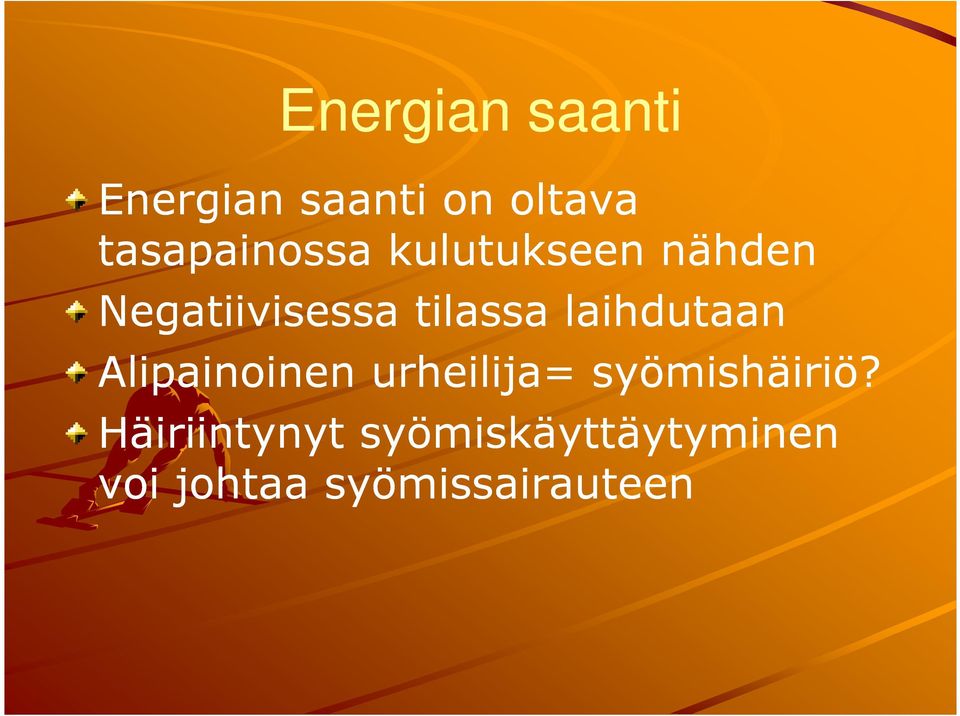 Energian saanti

Energian saanti on oltava tasapainossa kulutukseen nähden

Negatiivisessa tilassa laihdutaan

Alipainoinen urheilija= syömishäiriö?

Häiriintynyt syömiskäyttäytyminen voi johtaa syömissairauteen